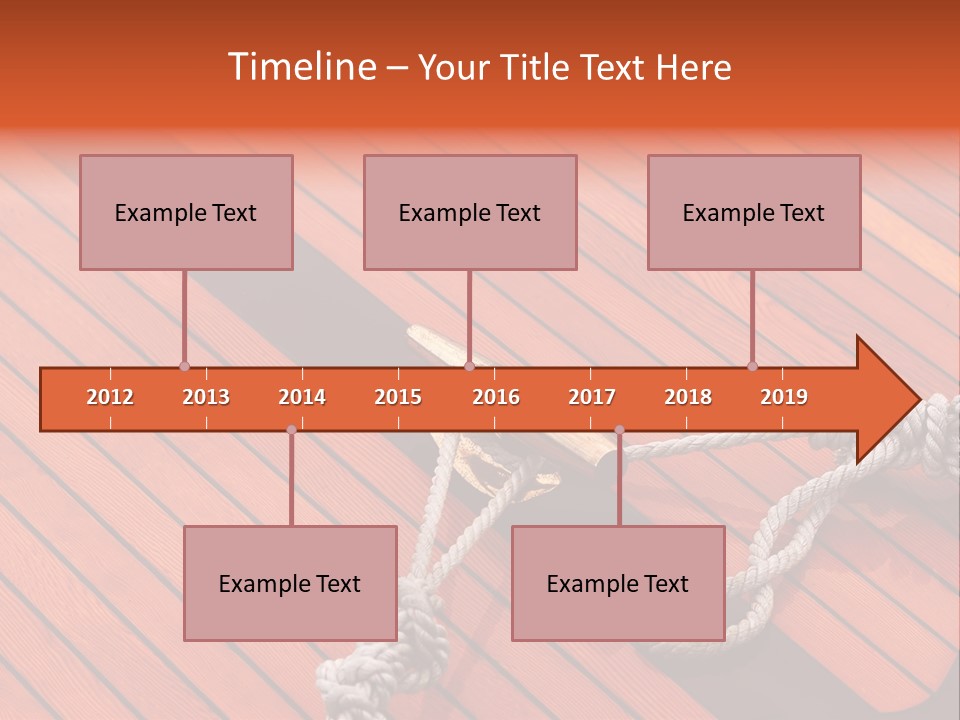 Timeline – Your Title Text Here

Example Text

Example Text

Example Text

2012 2013 2014 2015 2016 2017 2018 2019

Example Text

Example Text